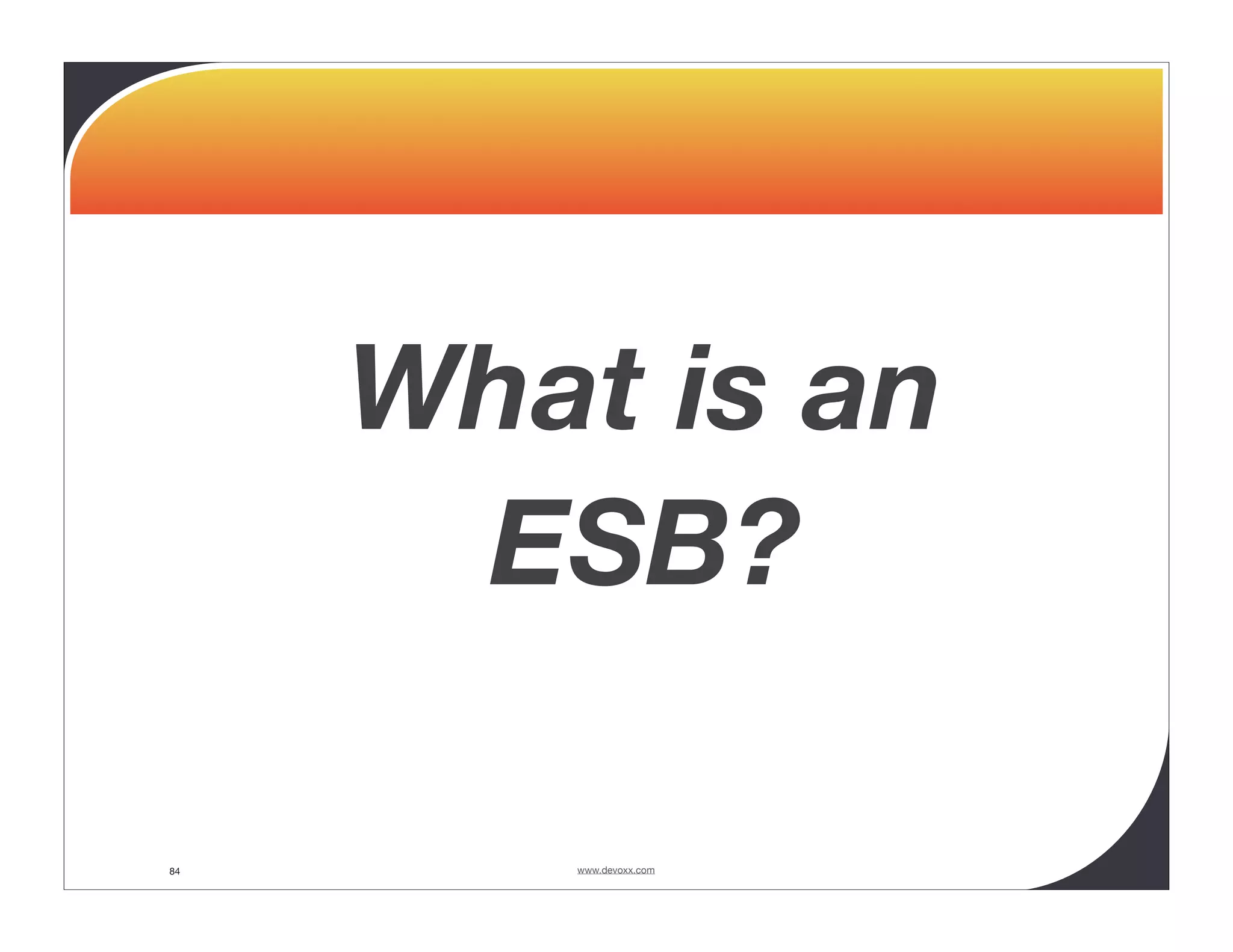 What is an ESB?

84

www.devoxx.com